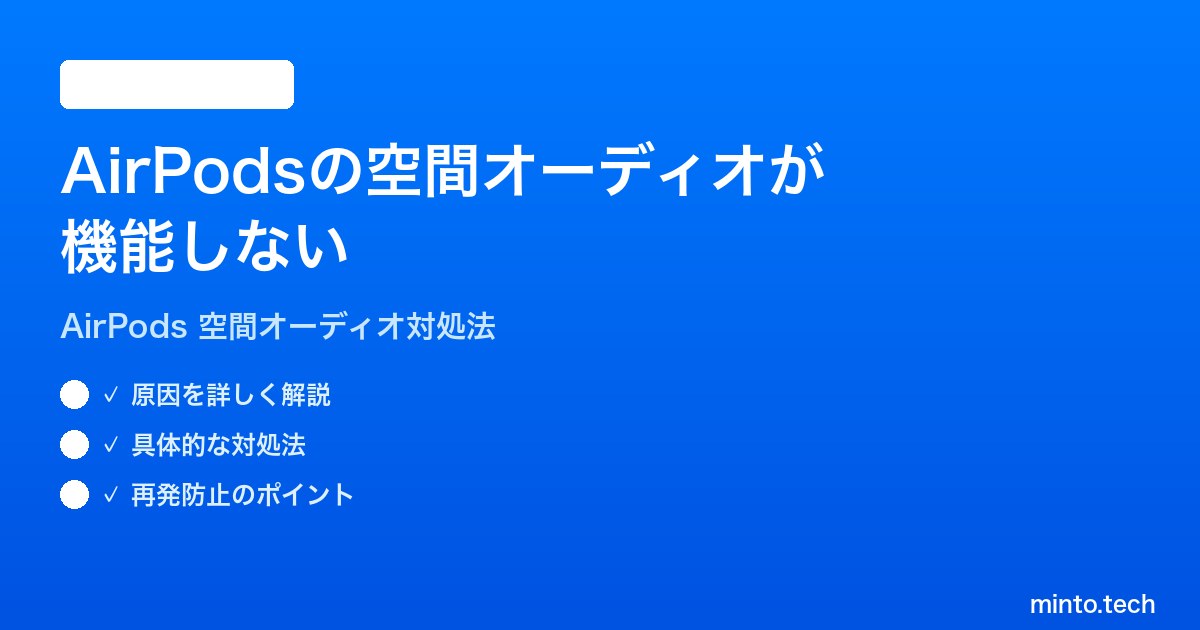 AirPodsの空間オーディオが機能しない

AirPods 空間オーディオ対処法

✓ 原因を詳しく解説

✓ 具体的な対処法

✓ 再発防止のポイント

minto.tech